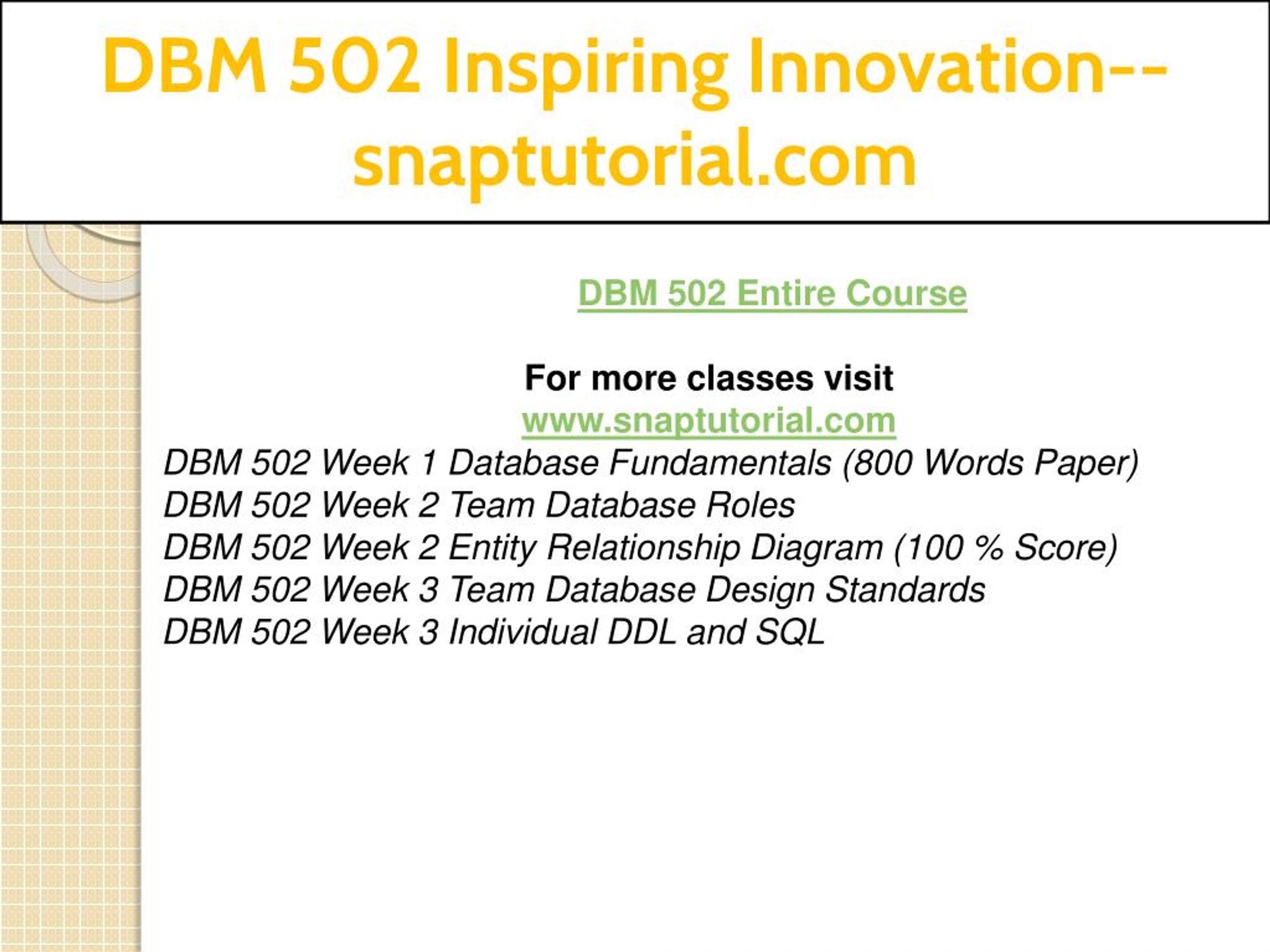 DBM 502 Inspiring Innovation--snaptutorial.com

DBM 502 Entire Course

For more classes visit
www.snaptutorial.com
DBM 502 Week 1 Database Fundamentals (800 Words Paper)
DBM 502 Week 2 Team Database Roles
DBM 502 Week 2 Entity Relationship Diagram (100 % Score)
DBM 502 Week 3 Team Database Design Standards
DBM 502 Week 3 Individual DDL and SQL